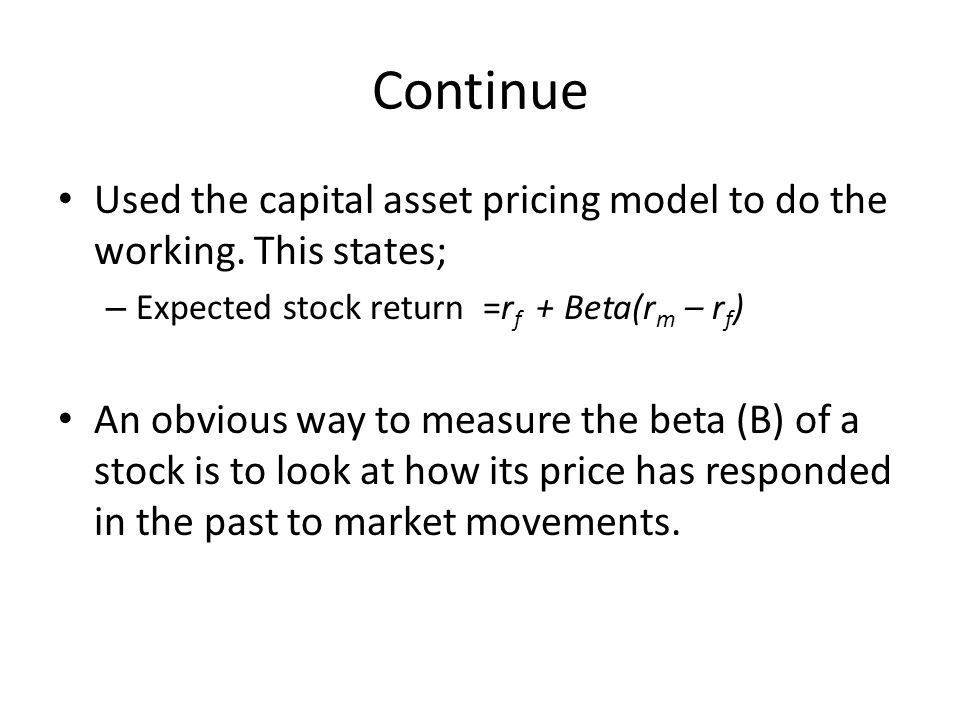 Continue

• Used the capital asset pricing model to do the working. This states;

– Expected stock return $=r_f + Beta(r_m - r_f)$

• An obvious way to measure the beta (B) of a stock is to look at how its price has responded in the past to market movements.